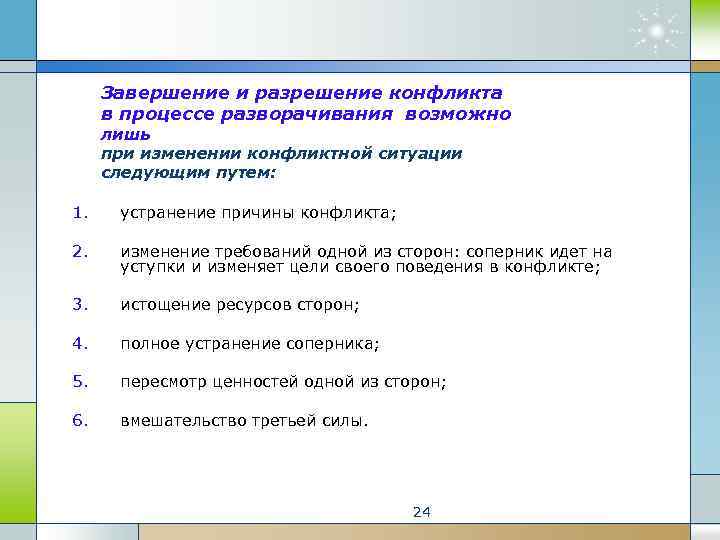 Завершение и разрешение конфликта в процессе разворачивания возможно лишь
при изменении конфликтной ситуации следующим путем:

1. устранение причины конфликта;

2. изменение требований одной из сторон: соперник идет на уступки и изменяет цели своего поведения в конфликте;

3. истощение ресурсов сторон;

4. полное устранение соперника;

5. пересмотр ценностей одной из сторон;

6. вмешательство третьей силы.

24